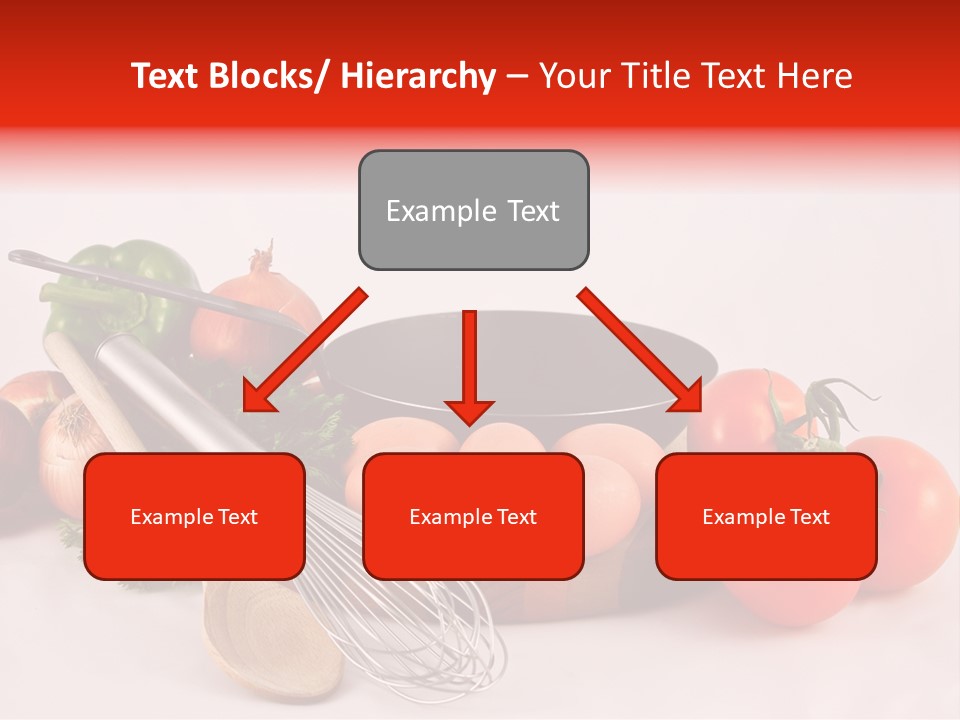 Text Blocks/ Hierarchy – Your Title Text Here

Example Text

Example Text

Example Text

Example Text